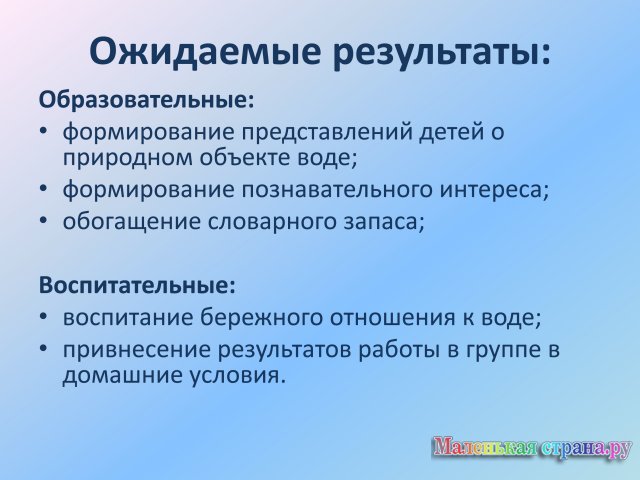 Ожидаемые результаты:

Образовательные:

• формирование представлений детей о природном объекте воде;
• формирование познавательного интереса;
• обогащение словарного запаса;

Воспитательные:

• воспитание бережного отношения к воде;
• привнесение результатов работы в группе в домашние условия.

Маленькая страна.ру